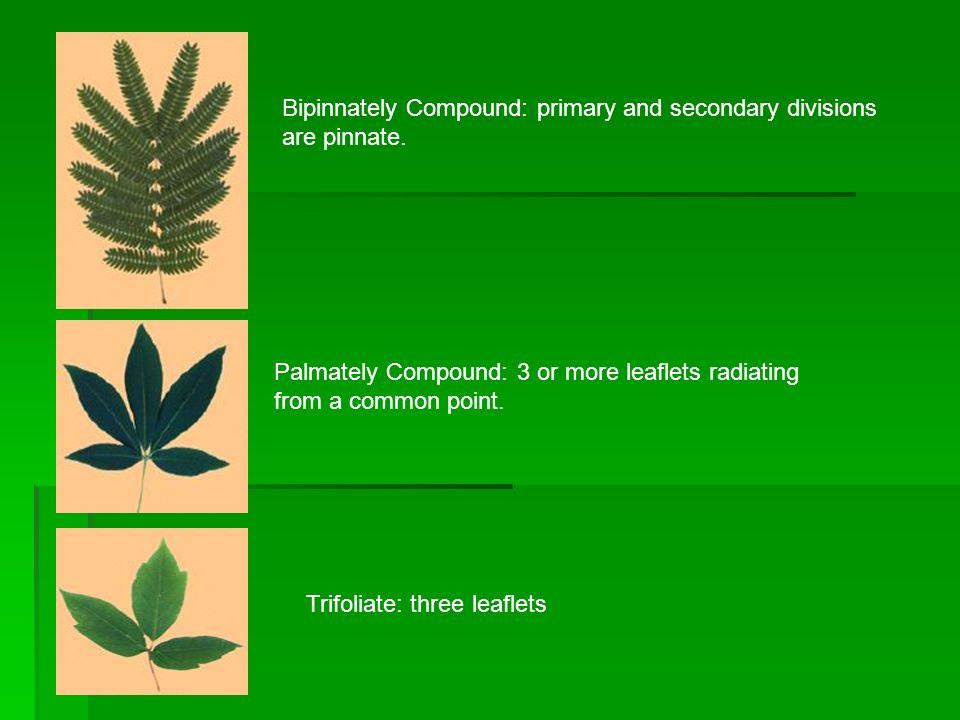 Bipinnately Compound: primary and secondary divisions are pinnate.

Palmately Compound: 3 or more leaflets radiating from a common point.

Trifoliate: three leaflets